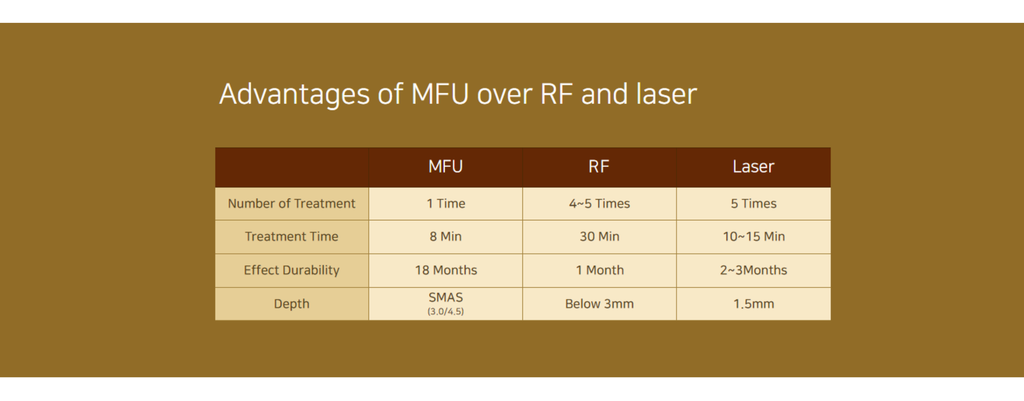 Advantages of MFU over RF and laser

| | MFU | RF | Laser |
|---|---|---|---|
| Number of Treatment | 1 Time | 4~5 Times | 5 Times |
| Treatment Time | 8 Min | 30 Min | 10~15 Min |
| Effect Durability | 18 Months | 1 Month | 2~3Months |
| Depth | SMAS (3.0/4.5) | Below 3mm | 1.5mm |